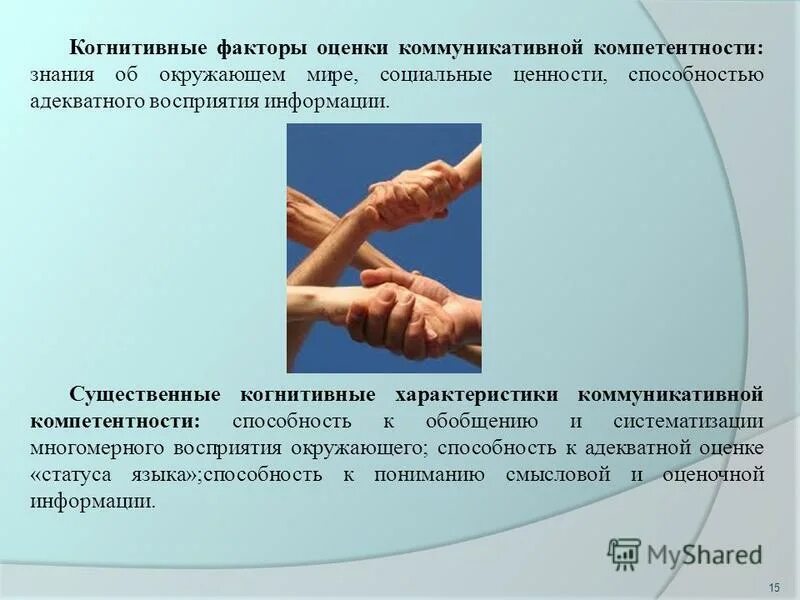 **Когнитивные факторы оценки коммуникативной компетентности:** знания об окружающем мире, социальные ценности, способностью адекватного восприятия информации.

**Существенные когнитивные характеристики коммуникативной компетентности:** способность к обобщению и систематизации многомерного восприятия окружающего; способность к адекватной оценке «статуса языка»;способность к пониманию смысловой и оценочной информации.

MyShared

15